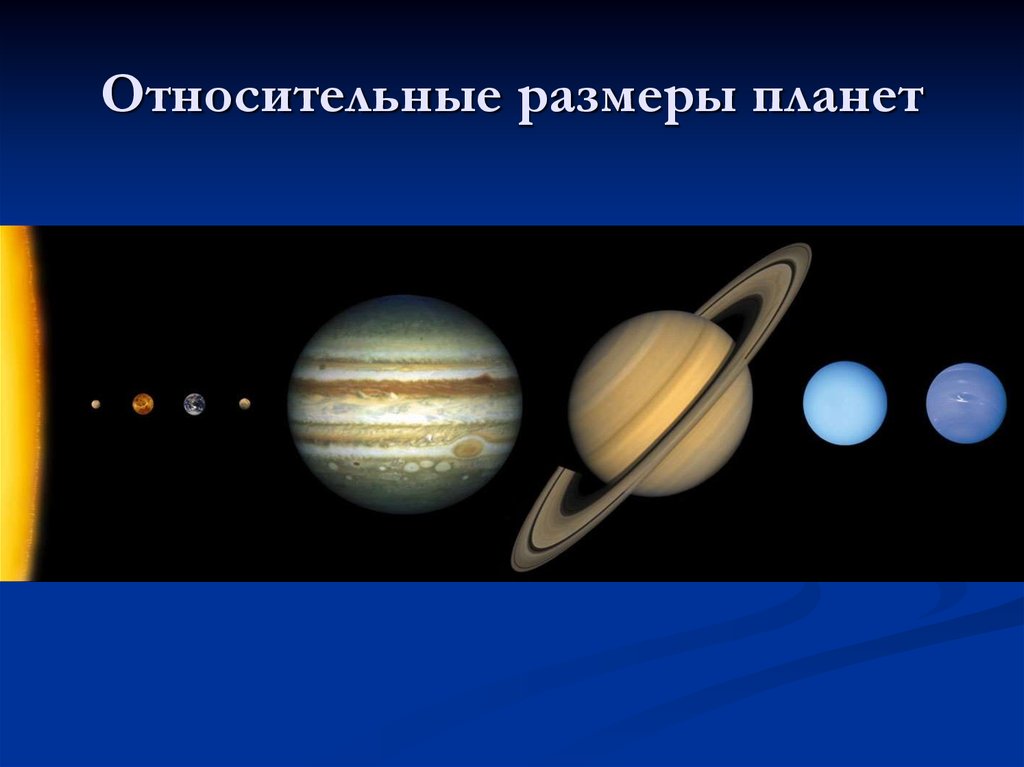 Относительные размеры планет